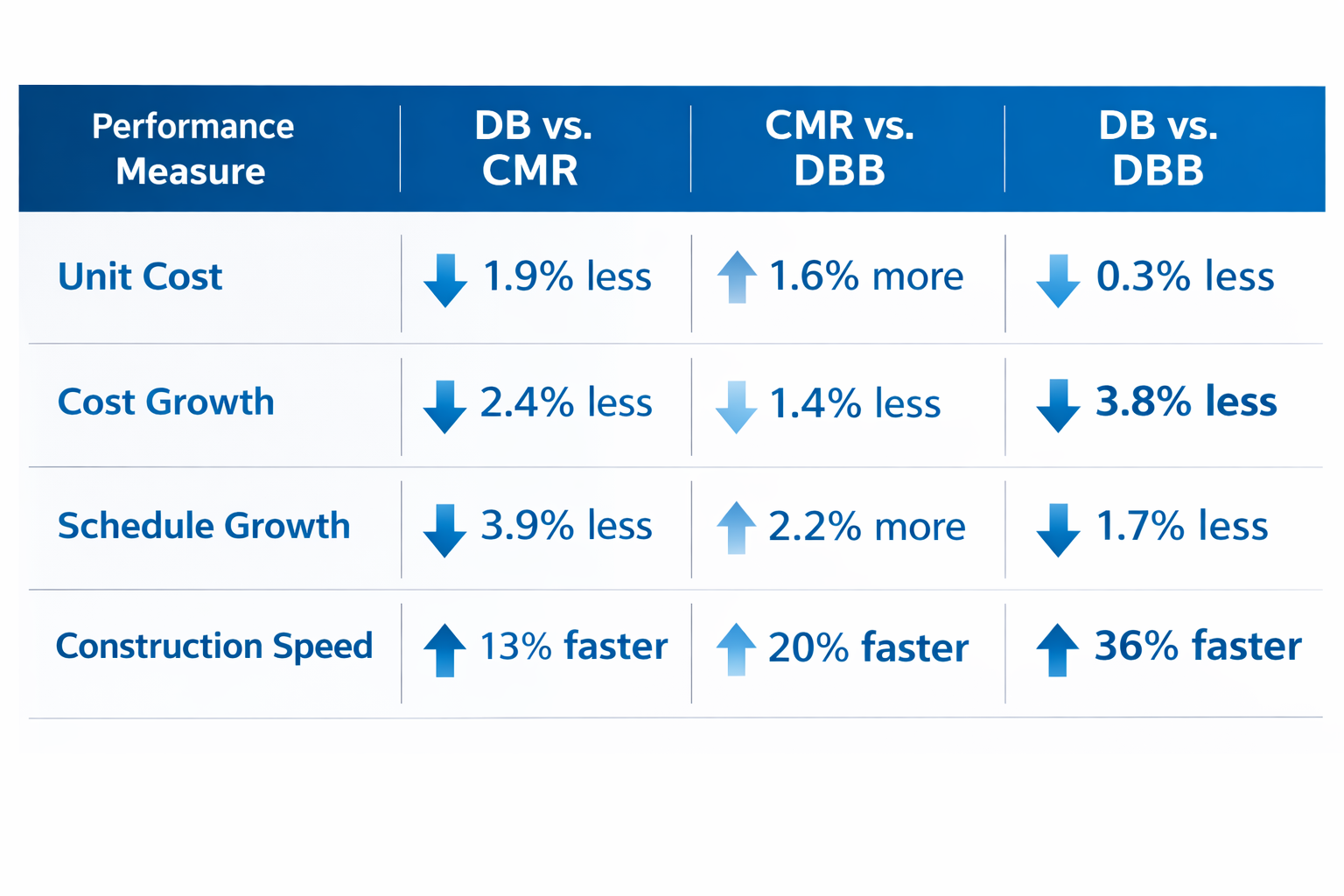 | Performance Measure | DB vs. CMR | CMR vs. DBB | DB vs. DBB |
|---|---|---|---|
| Unit Cost | 1.9% less | 1.6% more | 0.3% less |
| Cost Growth | 2.4% less | 1.4% less | 3.8% less |
| Schedule Growth | 3.9% less | 2.2% more | 1.7% less |
| Construction Speed | 13% faster | 20% faster | 36% faster |